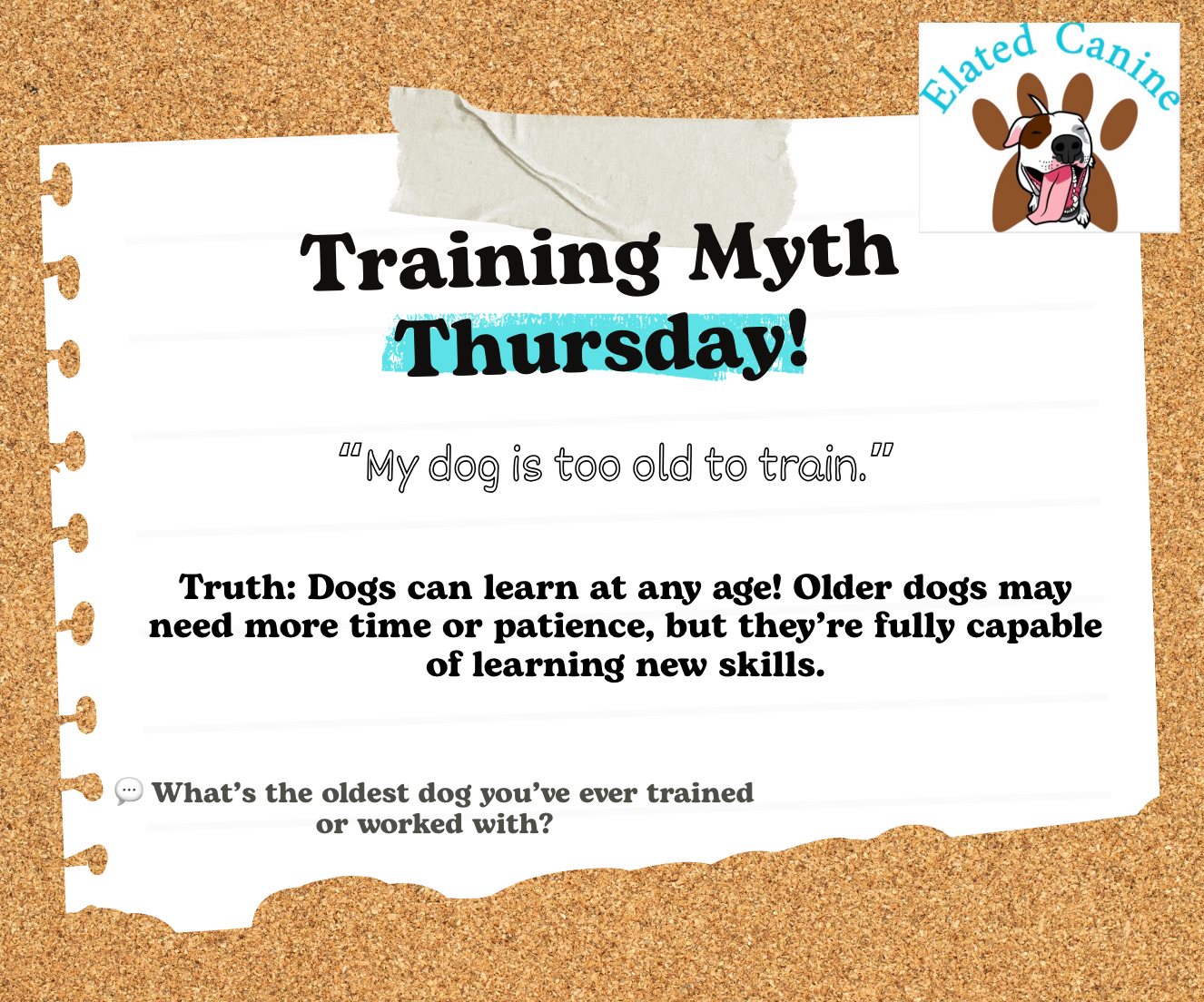 Elated Canine

Training Myth Thursday!

"My dog is too old to train."

Truth: Dogs can learn at any age! Older dogs may need more time or patience, but they're fully capable of learning new skills.

💬 What's the oldest dog you've ever trained or worked with?